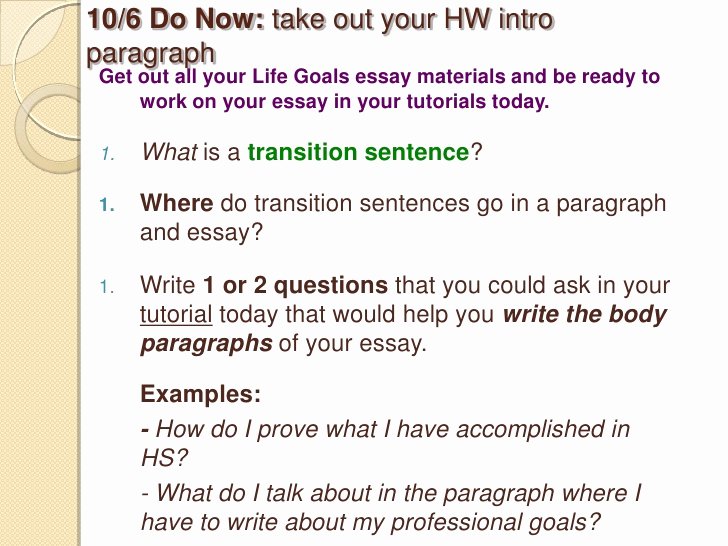 10/6 Do Now: take out your HW intro paragraph

Get out all your Life Goals essay materials and be ready to work on your essay in your tutorials today.

1. What is a transition sentence?

1. Where do transition sentences go in a paragraph and essay?

1. Write 1 or 2 questions that you could ask in your tutorial today that would help you write the body paragraphs of your essay.

Examples:

- How do I prove what I have accomplished in HS?

- What do I talk about in the paragraph where I have to write about my professional goals?